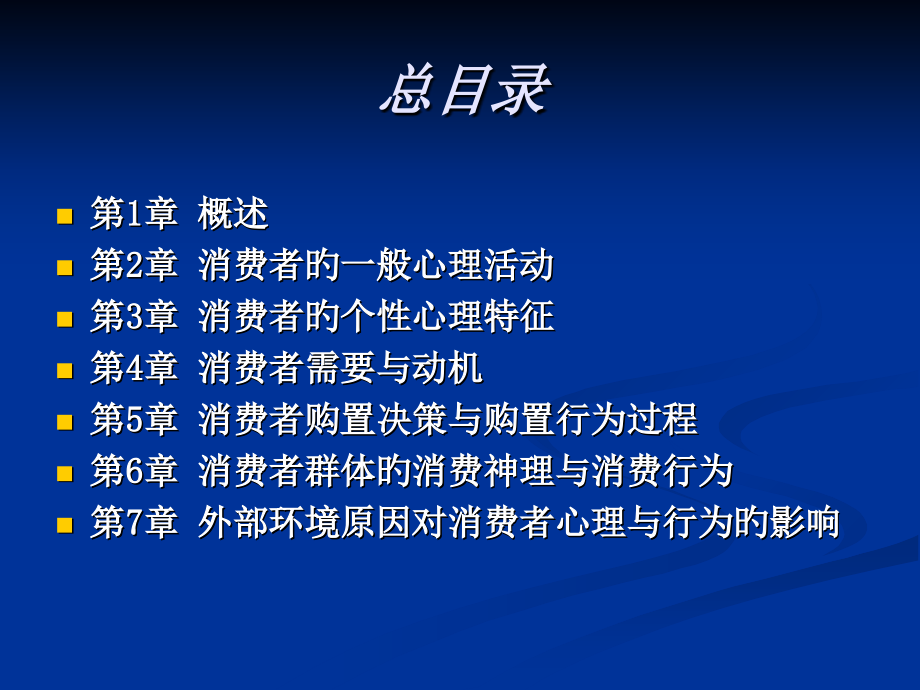 总目录

- 第1章 概述
- 第2章 消费者的一般心理活动
- 第3章 消费者的个性心理特征
- 第4章 消费者需要与动机
- 第5章 消费者购置决策与购置行为过程
- 第6章 消费者群体的消费神理与消费行为
- 第7章 外部环境原因对消费者心理与行为的影响